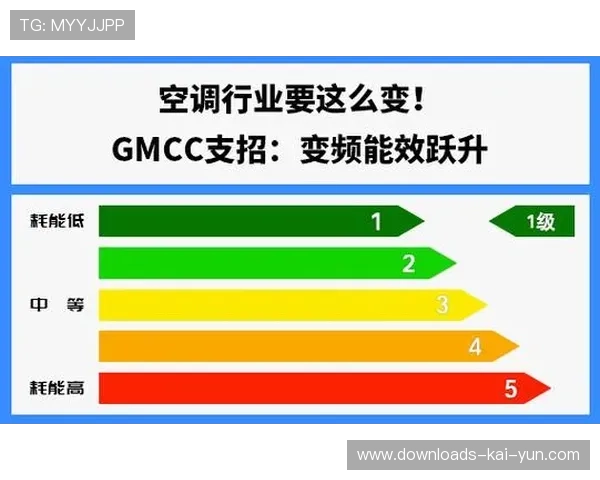 TG: MYYJJPP

空调行业要这么变！
GMCC支招：变频能效跃升

耗能低
1
1级
2
中 等
3
4
耗能高
5

www.downloads-kai-yun.com